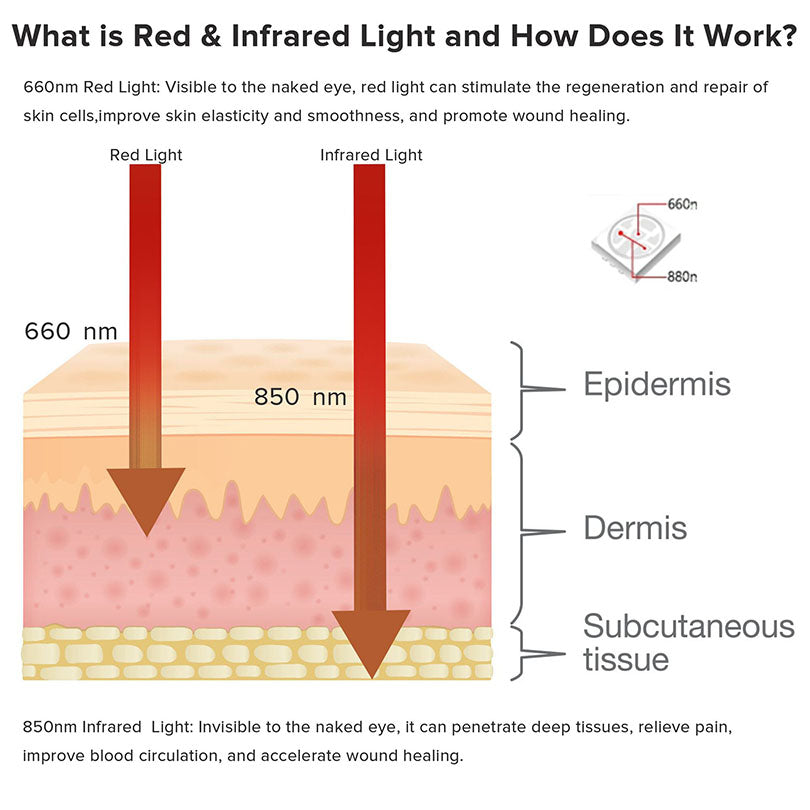 What is Red & Infrared Light and How Does It Work?

660nm Red Light: Visible to the naked eye, red light can stimulate the regeneration and repair of skin cells,improve skin elasticity and smoothness, and promote wound healing.

Red Light

Infrared Light

660n

880n

660 nm

850 nm

Epidermis

Dermis

Subcutaneous tissue

850nm Infrared Light: Invisible to the naked eye, it can penetrate deep tissues, relieve pain, improve blood circulation, and accelerate wound healing.